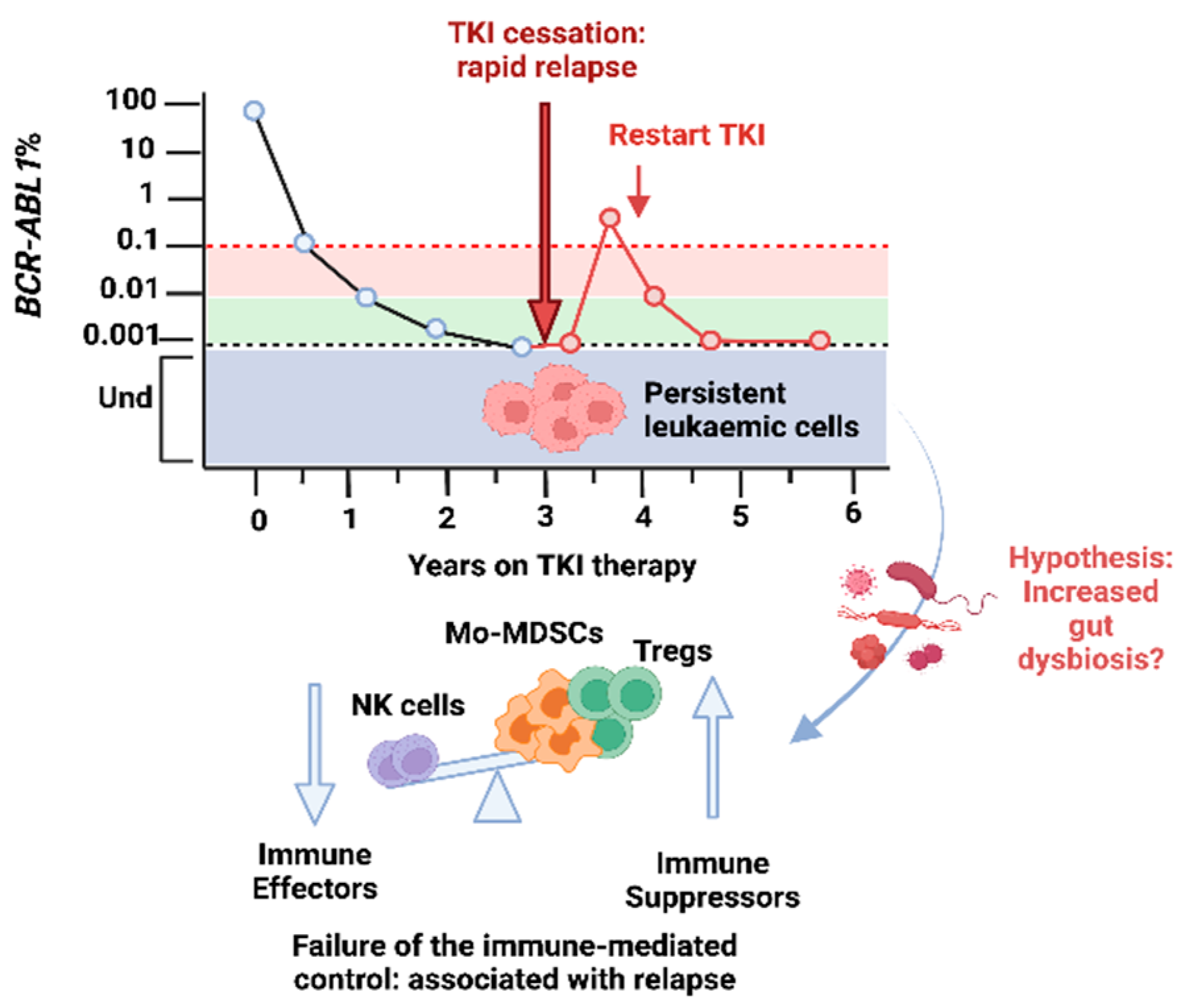 TKI cessation: rapid relapse

Restart TKI

BCR-ABL1%

100
10
1
0.1
0.01
0.001
Und

Persistent leukaemic cells

0
1
2
3
4
5
6

Years on TKI therapy

Hypothesis: Increased gut dysbiosis?

Mo-MDSCs

Tregs

NK cells

Immune Effectors

Immune Suppressors

Failure of the immune-mediated control: associated with relapse